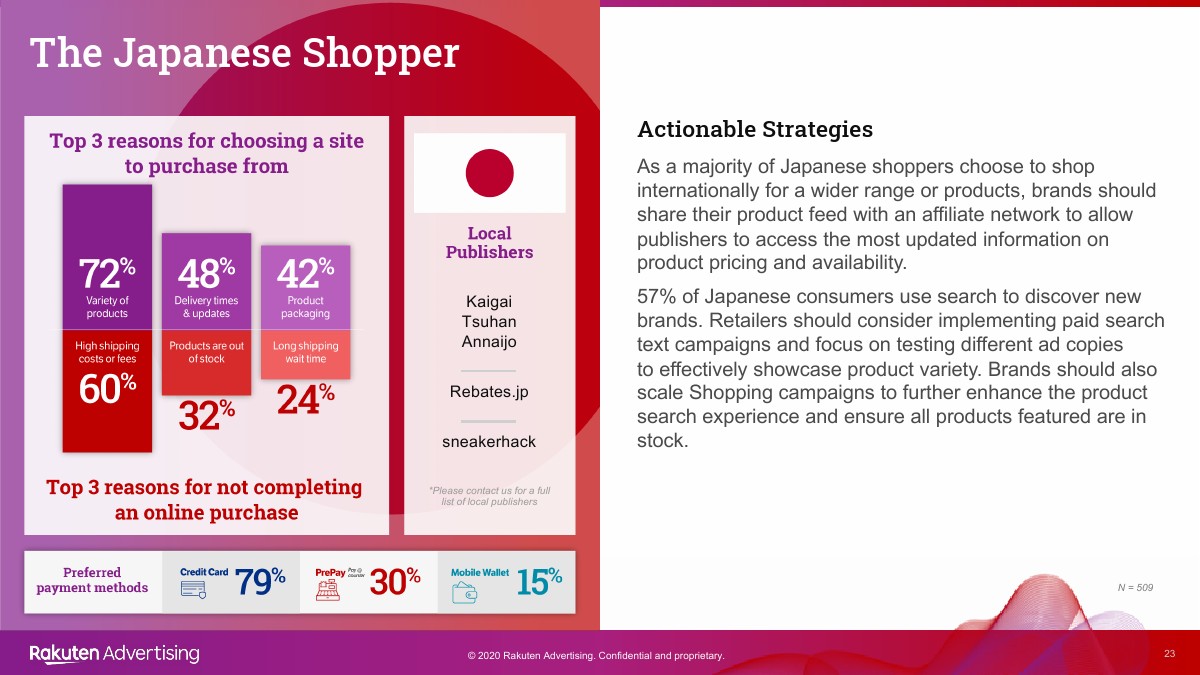 The Japanese Shopper

Top 3 reasons for choosing a site to purchase from

72%
Variety of products

48%
Delivery times & updates

42%
Product packaging

High shipping costs or fees
60%

Products are out of stock
32%

Long shipping wait time
24%

Top 3 reasons for not completing an online purchase

Local Publishers

Kaigai Tsuhan Annaijo

Rebates.jp

sneakerhack

*Please contact us for a full list of local publishers

Preferred payment methods

Credit Card 79%

PrePay Pre @ Counter 30%

Mobile Wallet 15%

Actionable Strategies

As a majority of Japanese shoppers choose to shop internationally for a wider range or products, brands should share their product feed with an affiliate network to allow publishers to access the most updated information on product pricing and availability.

57% of Japanese consumers use search to discover new brands. Retailers should consider implementing paid search text campaigns and focus on testing different ad copies to effectively showcase product variety. Brands should also scale Shopping campaigns to further enhance the product search experience and ensure all products featured are in stock.

N = 509

Rakuten Advertising

© 2020 Rakuten Advertising. Confidential and proprietary.

23